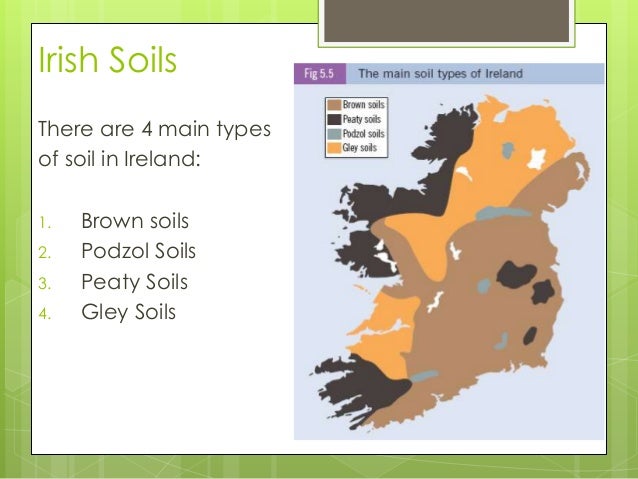 Irish Soils

There are 4 main types of soil in Ireland:

1. Brown soils
2. Podzol Soils
3. Peaty Soils
4. Gley Soils

Fig 5.5 The main soil types of Ireland

Brown soils
Peaty soils
Podzol soils
Gley soils